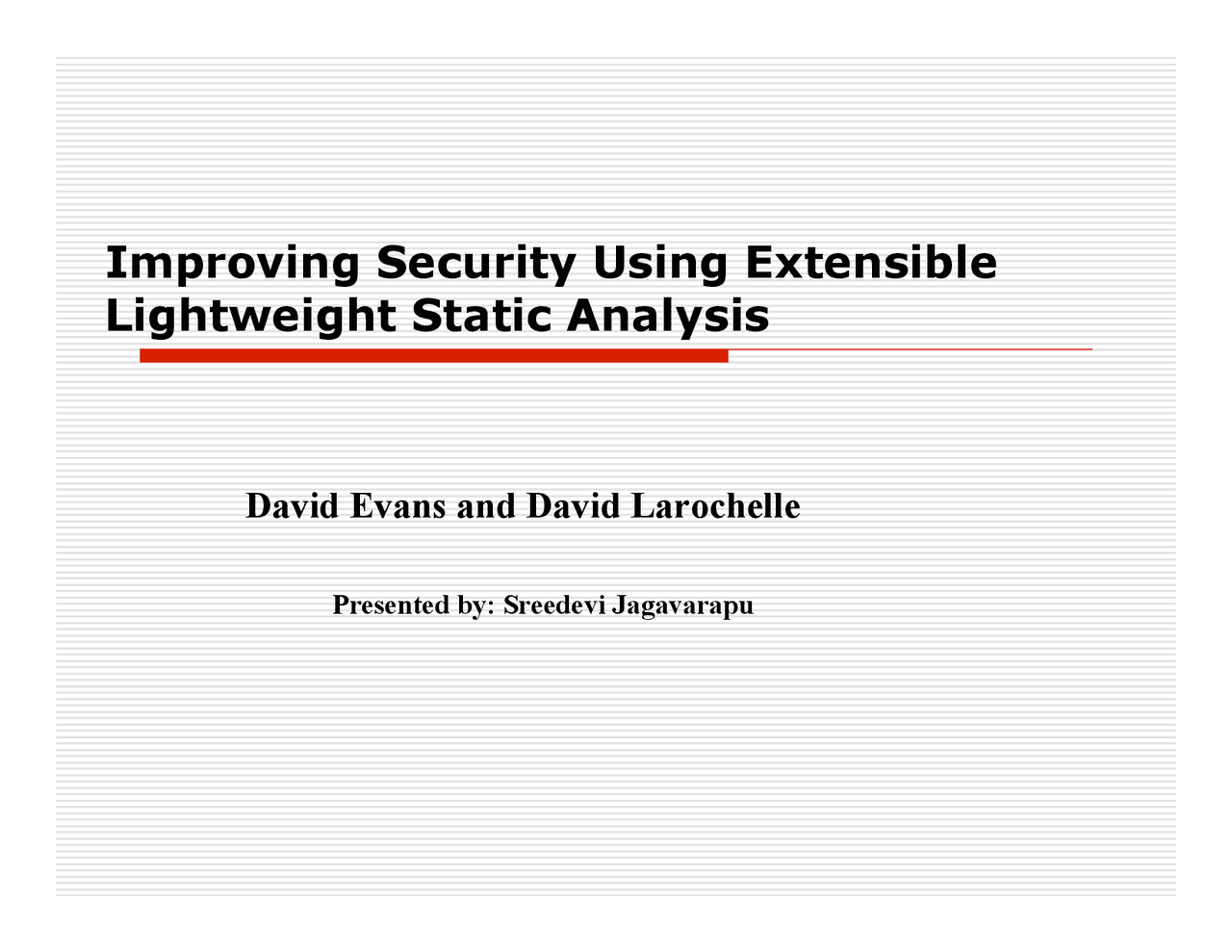 Improving Security Using Extensible Lightweight Static Analysis

David Evans and David Larochelle

Presented by: Sreedevi Jagavarapu